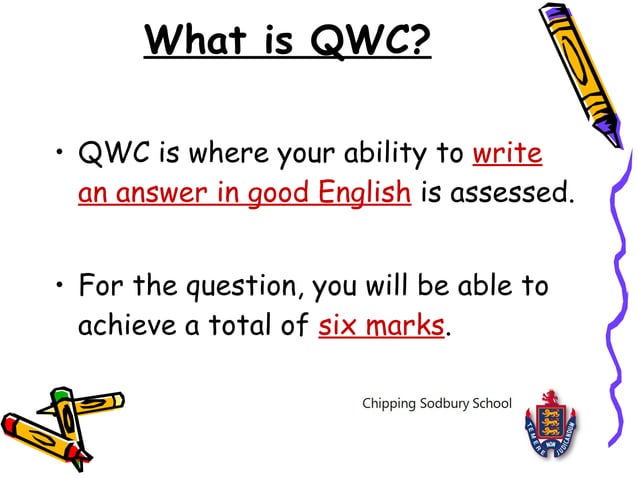 What is QWC?

• QWC is where your ability to write an answer in good English is assessed.

• For the question, you will be able to achieve a total of six marks.

Chipping Sodbury School

TENERE JUDICANDUM